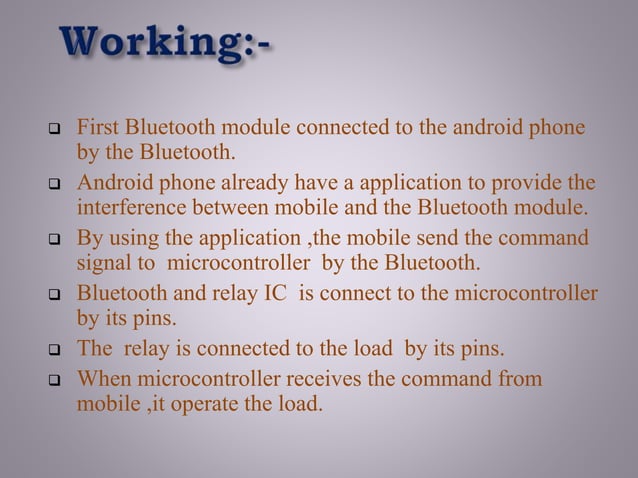 Working:-

❑ First Bluetooth module connected to the android phone by the Bluetooth.
❑ Android phone already have a application to provide the interference between mobile and the Bluetooth module.
❑ By using the application ,the mobile send the command signal to microcontroller by the Bluetooth.
❑ Bluetooth and relay IC is connect to the microcontroller by its pins.
❑ The relay is connected to the load by its pins.
❑ When microcontroller receives the command from mobile ,it operate the load.